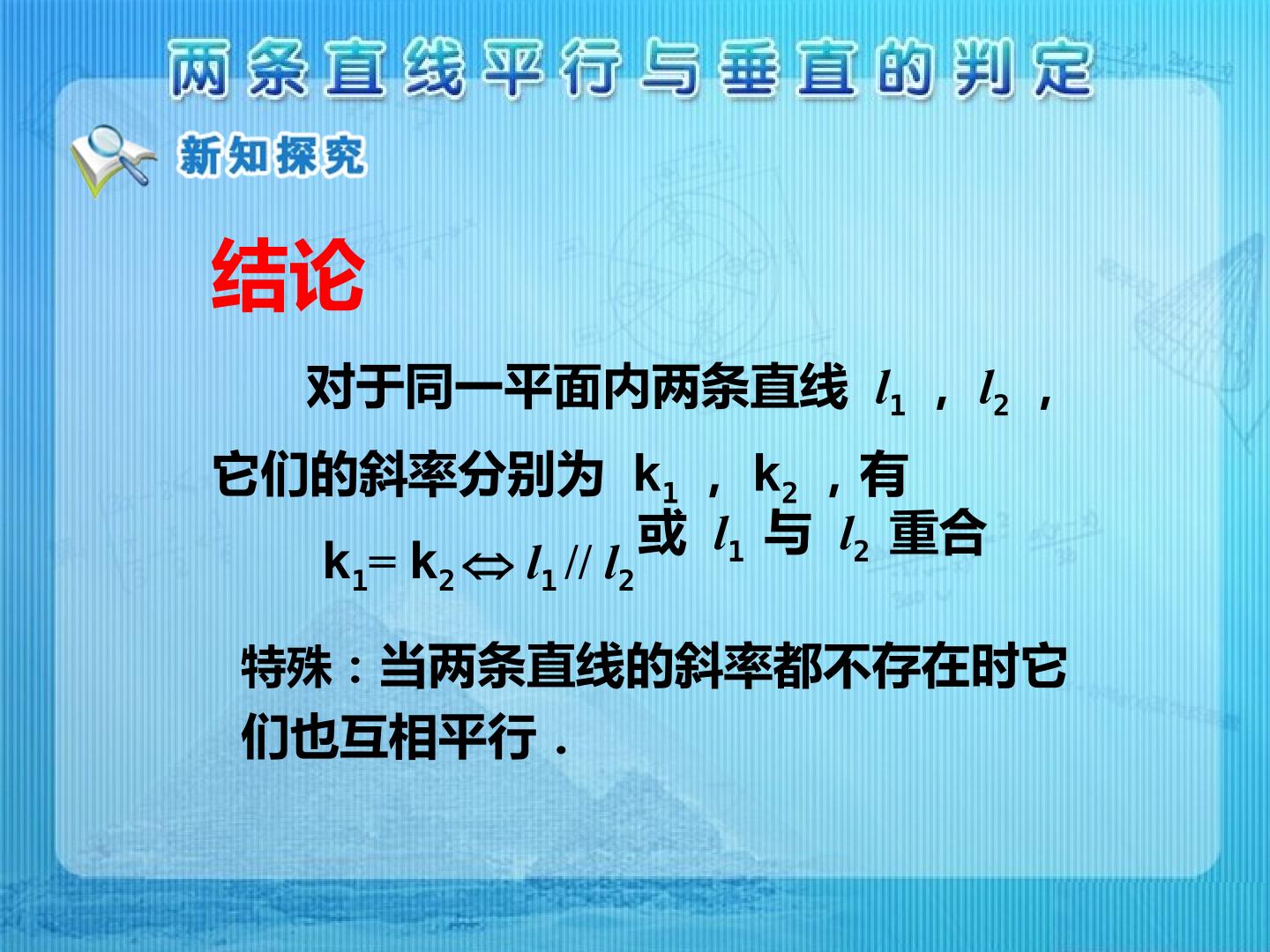 两条直线平行与垂直的判定

新知探究

结论

对于同一平面内两条直线$l_1$，$l_2$，它们的斜率分别为$k_1$，$k_2$，有

$k_1=k_2 \Leftrightarrow l_1 // l_2$或$l_1$与$l_2$重合

特殊：当两条直线的斜率都不存在时它们也互相平行．